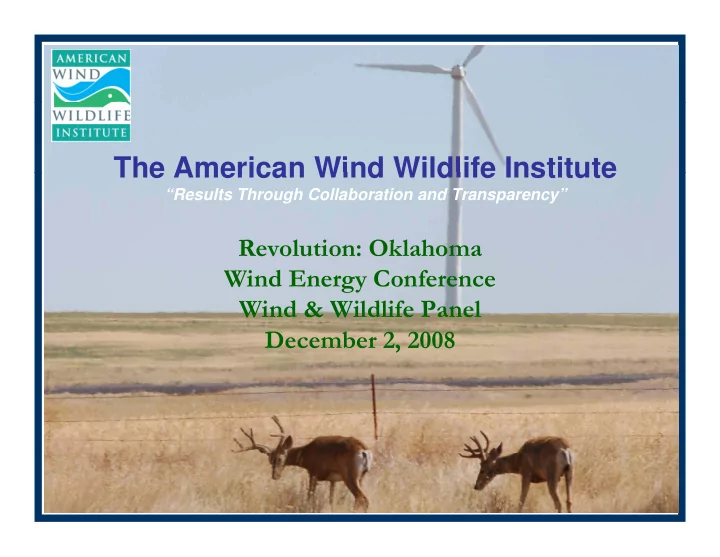 AMERICAN WIND WILDLIFE INSTITUTE

The American Wind Wildlife Institute

"Results Through Collaboration and Transparency"

Revolution: Oklahoma
Wind Energy Conference
Wind & Wildlife Panel
December 2, 2008